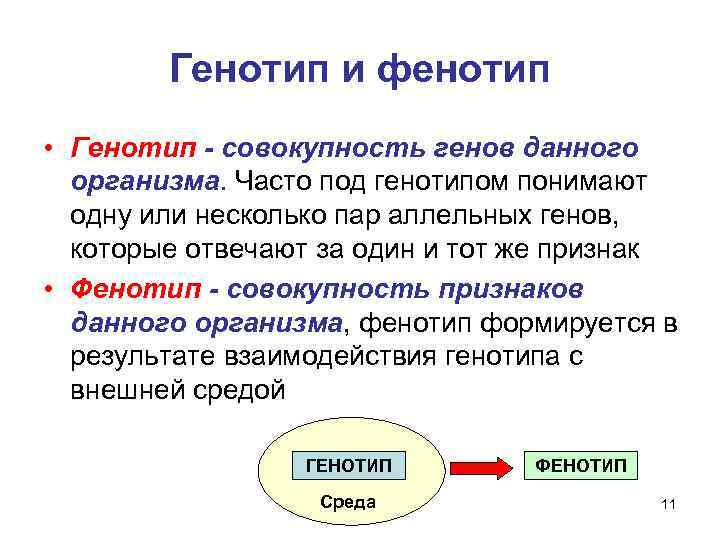 Генотип и фенотип

• Генотип - совокупность генов данного организма. Часто под генотипом понимают одну или несколько пар аллельных генов, которые отвечают за один и тот же признак

• Фенотип - совокупность признаков данного организма, фенотип формируется в результате взаимодействия генотипа с внешней средой

ГЕНОТИП

Среда

ФЕНОТИП

11